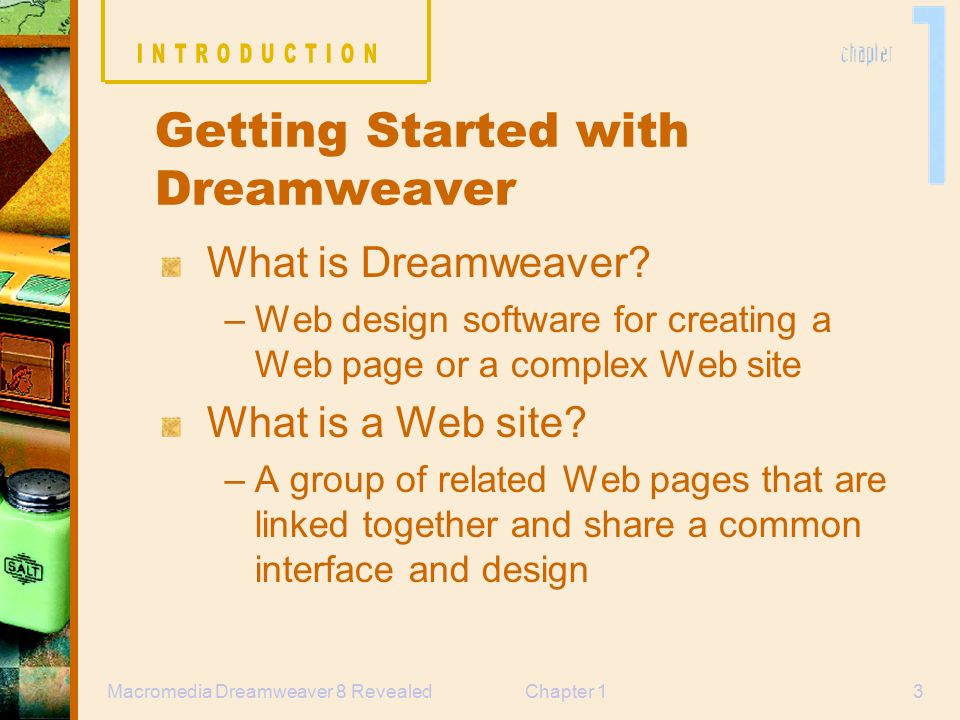 INTRODUCTION

chapter 1

Getting Started with Dreamweaver

What is Dreamweaver?

– Web design software for creating a Web page or a complex Web site

What is a Web site?

– A group of related Web pages that are linked together and share a common interface and design

SALT

Macromedia Dreamweaver 8 Revealed Chapter 1 3